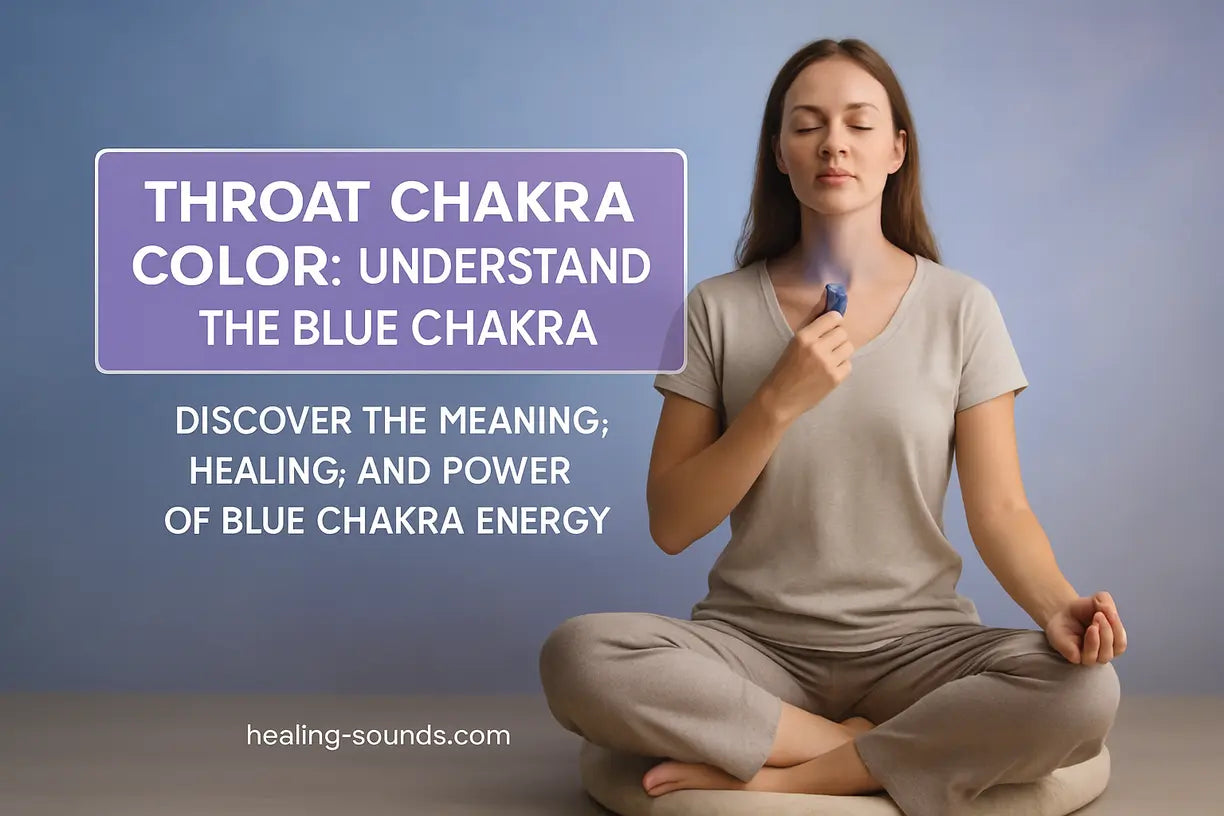 THROAT CHAKRA COLOR: UNDERSTAND THE BLUE CHAKRA

DISCOVER THE MEANING; HEALING; AND POWER OF BLUE CHAKRA ENERGY

healing-sounds.com